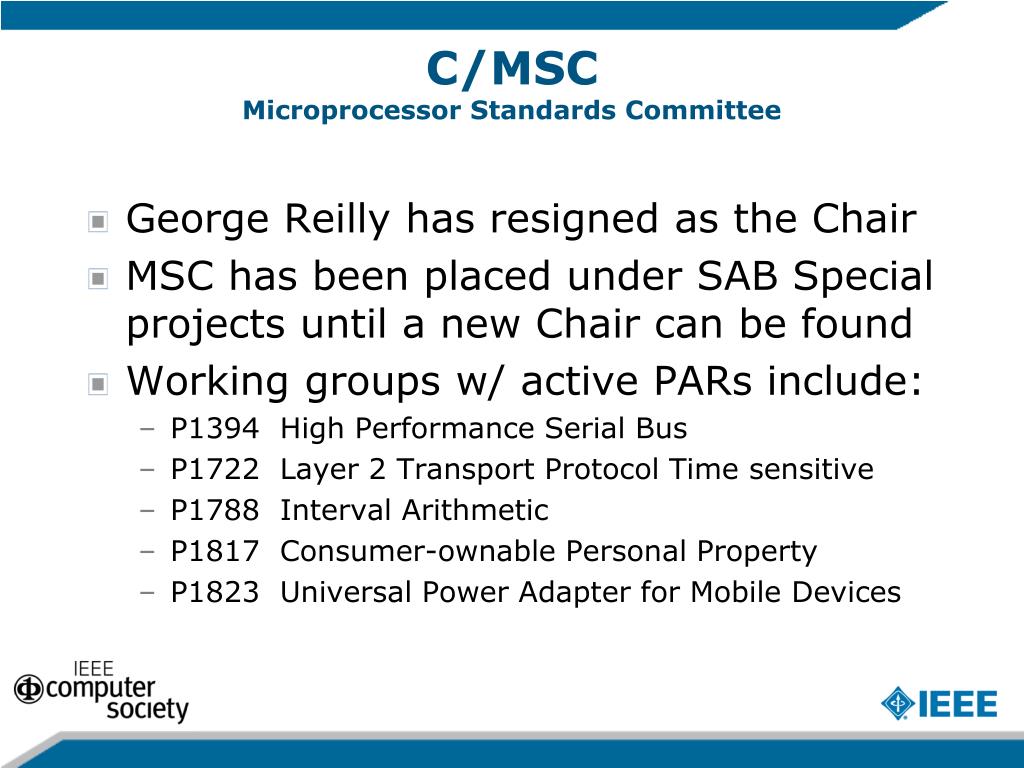 C/MSC
Microprocessor Standards Committee

George Reilly has resigned as the Chair

MSC has been placed under SAB Special projects until a new Chair can be found

Working groups w/ active PARs include:

– P1394 High Performance Serial Bus
– P1722 Layer 2 Transport Protocol Time sensitive
– P1788 Interval Arithmetic
– P1817 Consumer-ownable Personal Property
– P1823 Universal Power Adapter for Mobile Devices

IEEE computer society

IEEE